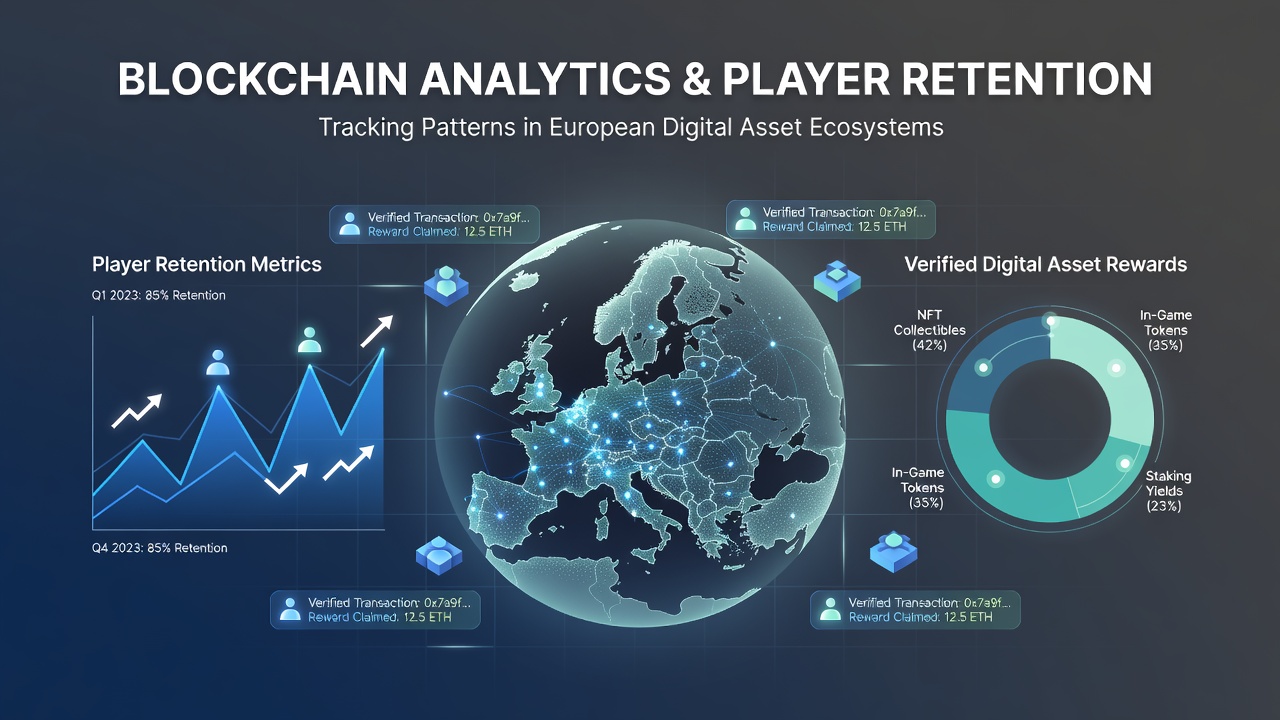 BLOCKCHAIN ANALYTICS & PLAYER RETENTION

Tracking Patterns in European Digital Asset Ecosystems

Verified Transaction: 0x7a9f...
Reward Claimed: 12.5 ETH

Verified Transaction: 0x7a9f...
Reward Claimed: 12.5 ETH

Player Retention Metrics

Q1 2023: 85% Retention

Q4 2023: 85% Retention

Verified Digital Asset Rewards

NFT Collectibles (42%)

In-Game Tokens (35%)

In-Game Tokens (35%)

Staking Yields (23%)

Verified Transaction: 0x7a9f...
Reward Claimed: 12.5 ETH

Verified Transaction: 0x7a9f...
Reward Claimed: 12.5 ETH